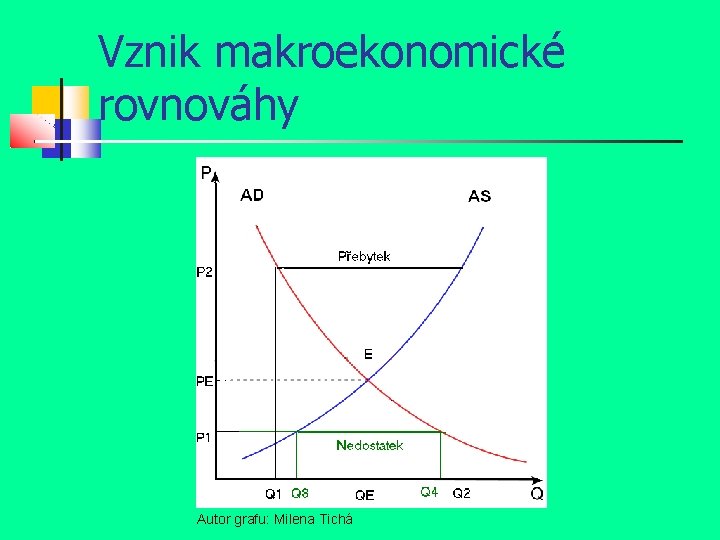 Vznik makroekonomické rovnováhy

P
AD
AS
Přebytek
P2
E
PE
P1
Nedostatek
Q1 Q8 QE Q4 Q2 Q

Autor grafu: Milena Tichá